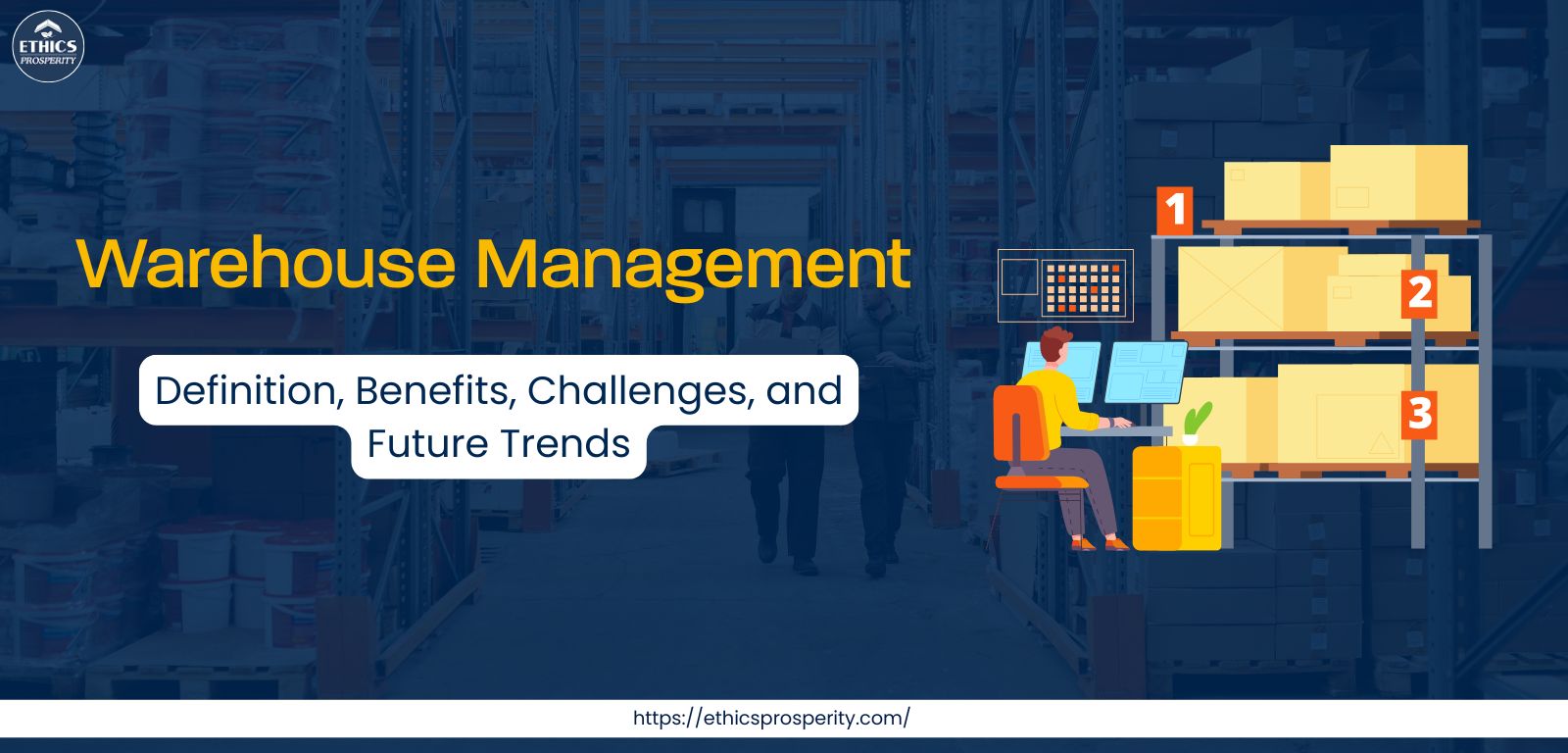 ETHICS
PROSPERITY

Warehouse Management

Definition, Benefits, Challenges, and Future Trends

1

2

3

https://ethicsprosperity.com/